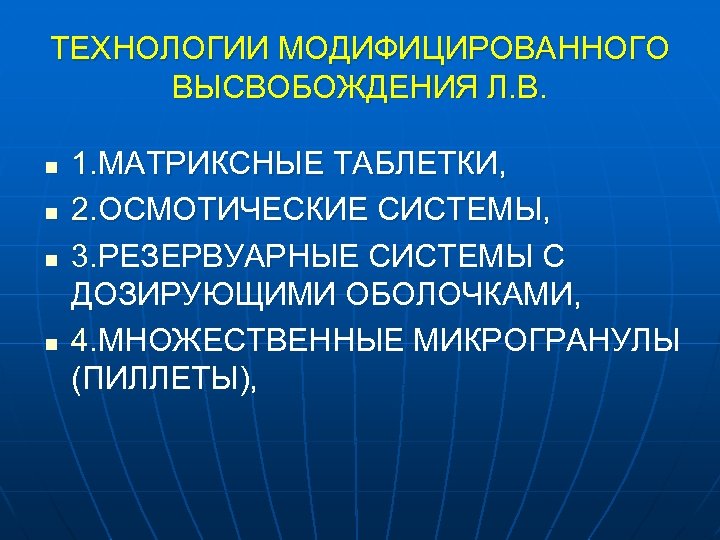 ТЕХНОЛОГИИ МОДИФИЦИРОВАННОГО ВЫСВОБОЖДЕНИЯ Л.В.

- 1.МАТРИКСНЫЕ ТАБЛЕТКИ,
- 2.ОСМОТИЧЕСКИЕ СИСТЕМЫ,
- 3.РЕЗЕРВУАРНЫЕ СИСТЕМЫ С ДОЗИРУЮЩИМИ ОБОЛОЧКАМИ,
- 4.МНОЖЕСТВЕННЫЕ МИКРОГРАНУЛЫ (ПИЛЛЕТЫ),